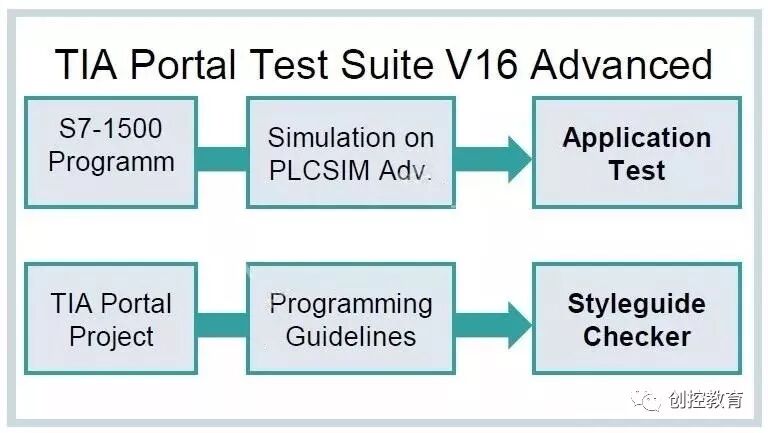 TIA Portal Test Suite V16 Advanced

S7-1500 Programm

Simulation on PLCSIM Adv.

Application Test

TIA Portal Project

Programming Guidelines

Styleguide Checker

创控教育